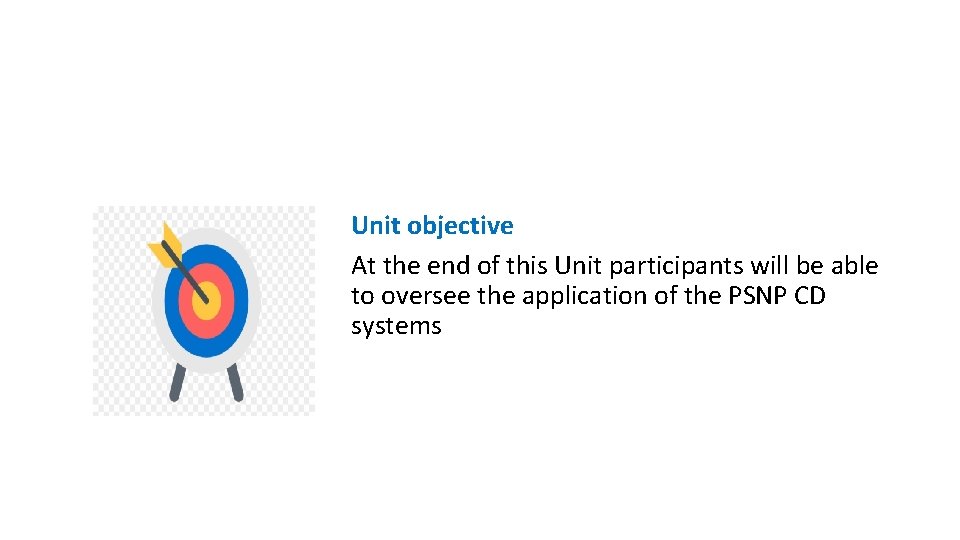 Unit objective

At the end of this Unit participants will be able to oversee the application of the PSNP CD systems